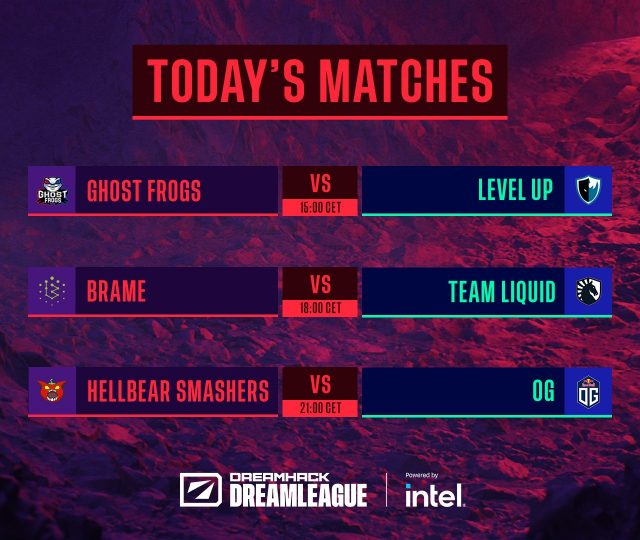 TODAY'S MATCHES

GHOST FROGS
GHOST FROGS
VS
15:00 CET
LEVEL UP

BRAME
VS
18:00 CET
TEAM LIQUID

HELLBEAR SMASHERS
VS
21:00 CET
OG

OG

DREAMHACK
DREAMLEAGUE

Powered by
intel.